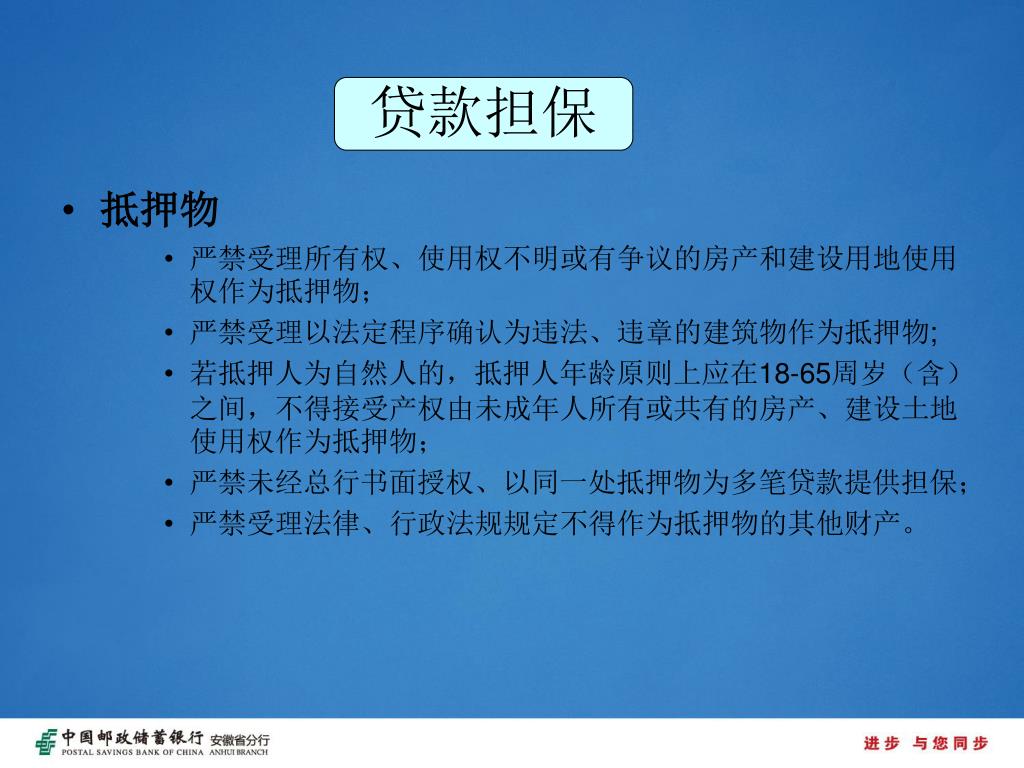 贷款担保

• 抵押物
  • 严禁受理所有权、使用权不明或有争议的房产和建设用地使用权作为抵押物；
  • 严禁受理以法定程序确认为违法、违章的建筑物作为抵押物;
  • 若抵押人为自然人的，抵押人年龄原则上应在18-65周岁（含）之间，不得接受产权由未成年人所有或共有的房产、建设土地使用权作为抵押物；
  • 严禁未经总行书面授权、以同一处抵押物为多笔贷款提供担保；
  • 严禁受理法律、行政法规规定不得作为抵押物的其他财产。

中国邮政储蓄银行 安徽省分行
POSTAL SAVINGS BANK OF CHINA ANHUI BRANCH

进步 与您同步